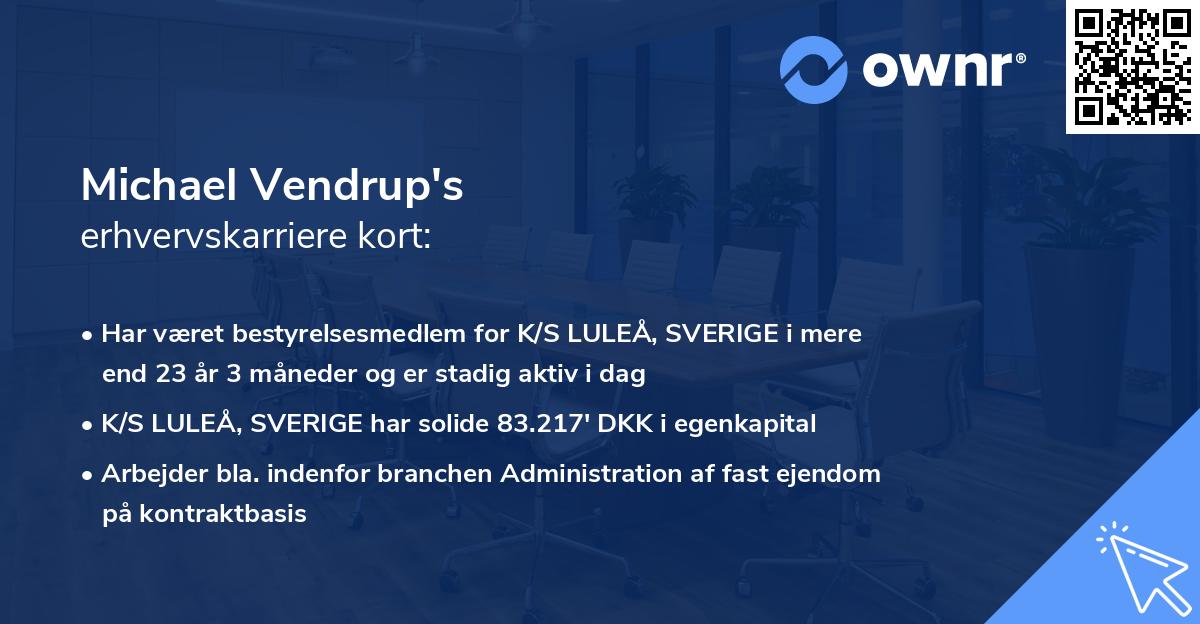 ownr®

Michael Vendrup's
erhvervskarriere kort:

• Har været bestyrelsesmedlem for K/S LULEÅ, SVERIGE i mere end 23 år 3 måneder og er stadig aktiv i dag

• K/S LULEÅ, SVERIGE har solide 83.217' DKK i egenkapital

• Arbejder bla. indenfor branchen Administration af fast ejendom på kontraktbasis